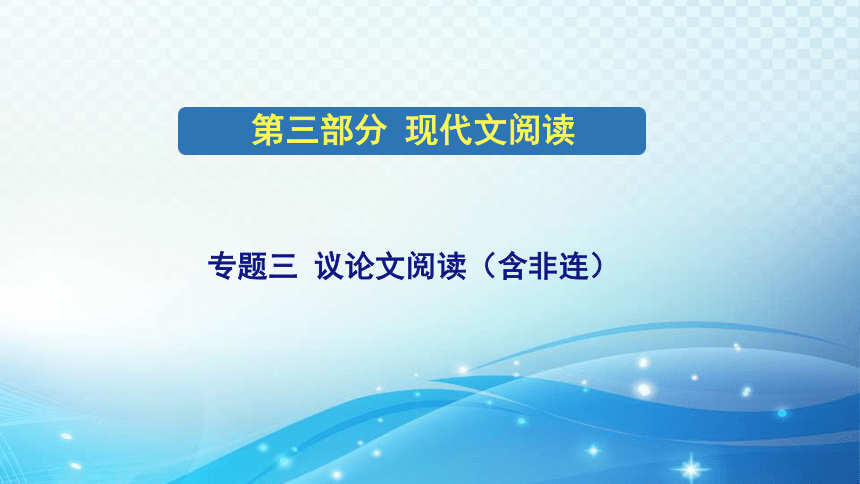 第三部分 现代文阅读

专题三 议论文阅读（含非连）